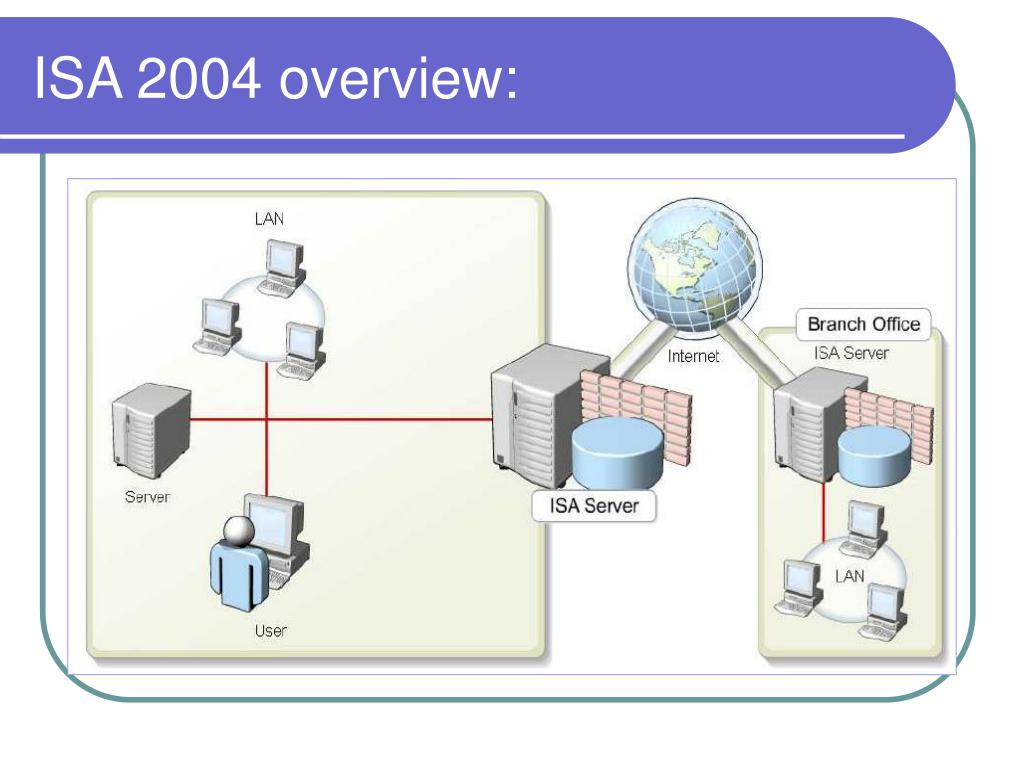 ISA 2004 overview:

LAN

Server

User

ISA Server

Internet

Branch Office

ISA Server

LAN